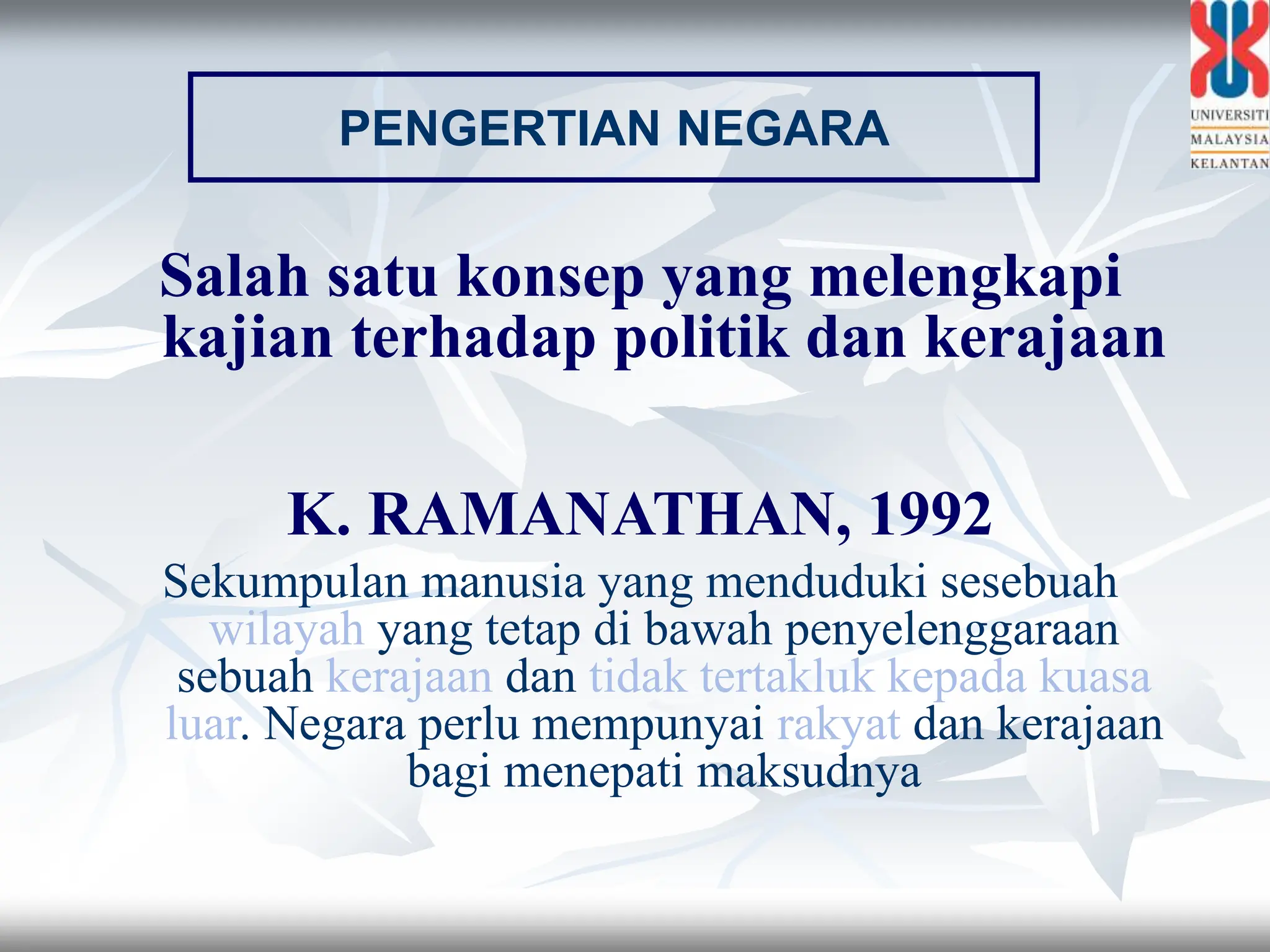 UNIVERSITI
MALAYSIA
KELANTAN

PENGERTIAN NEGARA

Salah satu konsep yang melengkapi kajian terhadap politik dan kerajaan

K. RAMANATHAN, 1992

Sekumpulan manusia yang menduduki sesebuah wilayah yang tetap di bawah penyelenggaraan sebuah kerajaan dan tidak tertakluk kepada kuasa luar. Negara perlu mempunyai rakyat dan kerajaan bagi menepati maksudnya